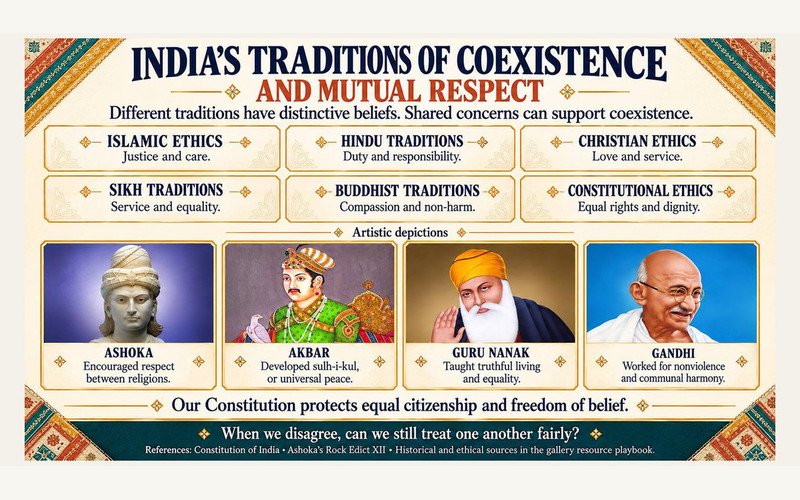 INDIA'S TRADITIONS OF COEXISTENCE
AND MUTUAL RESPECT

Different traditions have distinctive beliefs. Shared concerns can support coexistence.

ISLAMIC ETHICS
Justice and care.

HINDU TRADITIONS
Duty and responsibility.

CHRISTIAN ETHICS
Love and service.

SIKH TRADITIONS
Service and equality.

BUDDHIST TRADITIONS
Compassion and non-harm.

CONSTITUTIONAL ETHICS
Equal rights and dignity.

Artistic depictions

ASHOKA
Encouraged respect between religions.

AKBAR
Developed sulh-i-kul, or universal peace.

GURU NANAK
Taught truthful living and equality.

GANDHI
Worked for nonviolence and communal harmony.

Our Constitution protects equal citizenship and freedom of belief.

When we disagree, can we still treat one another fairly?

References: Constitution of India • Ashoka's Rock Edict XII • Historical and ethical sources in the gallery resource playbook.